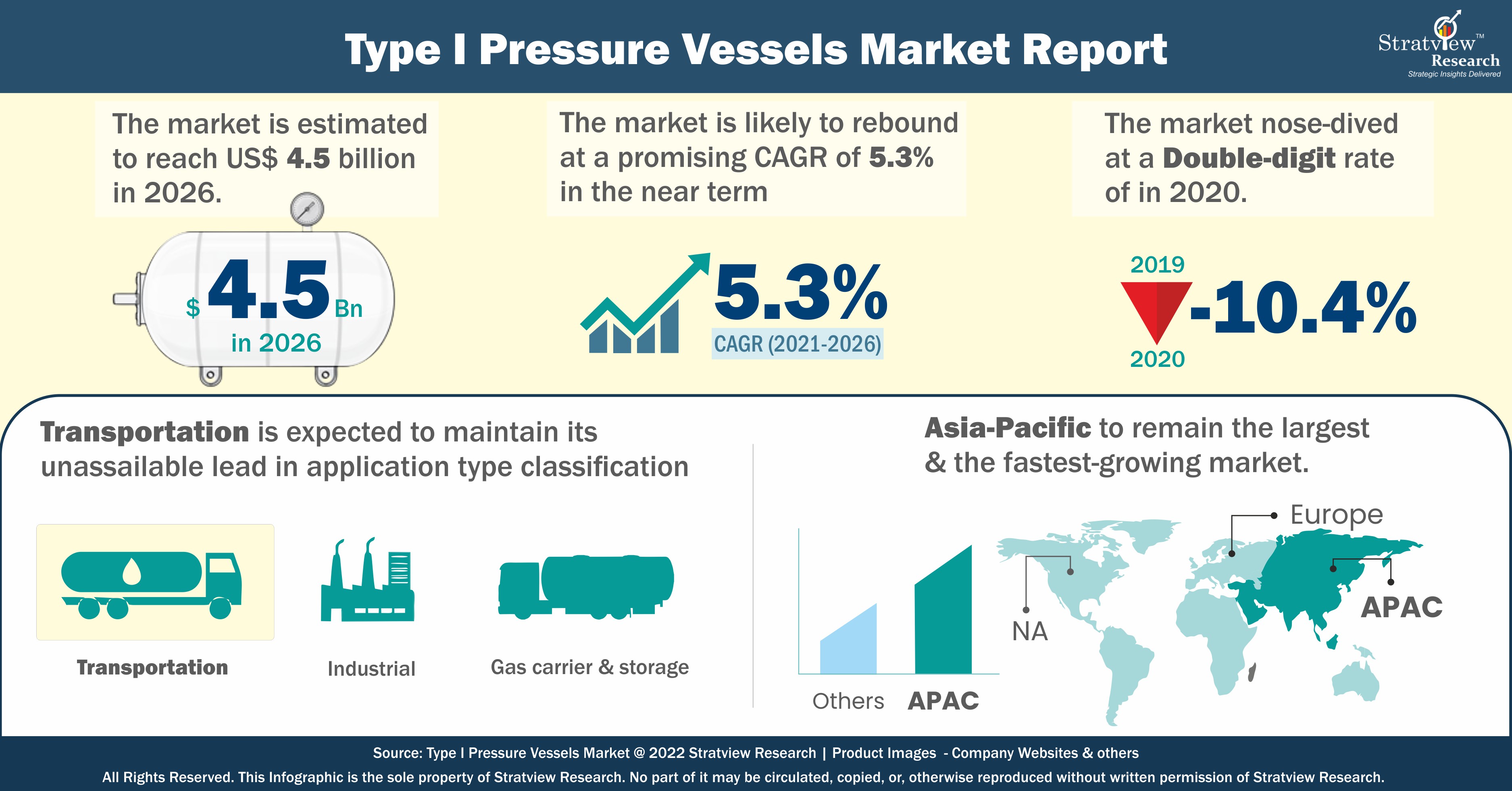 Type I Pressure Vessels Market Report

Stratview™ Research
Strategic Insights Delivered

The market is estimated to reach US$ 4.5 billion in 2026.

$ 4.5 Bn
in 2026

The market is likely to rebound at a promising CAGR of 5.3% in the near term

5.3%
CAGR (2021-2026)

The market nose-dived at a Double-digit rate of in 2020.

2019
-10.4%
2020

Transportation is expected to maintain its unassailable lead in application type classification

Transportation

Industrial

Gas carrier & storage

Asia-Pacific to remain the largest & the fastest-growing market.

Others APAC

Europe
NA
APAC

Source: Type I Pressure Vessels Market @ 2022 Stratview Research | Product Images - Company Websites & others
All Rights Reserved. This Infographic is the sole property of Stratview Research. No part of it may be circulated, copied, or, otherwise reproduced without written permission of Stratview Research.